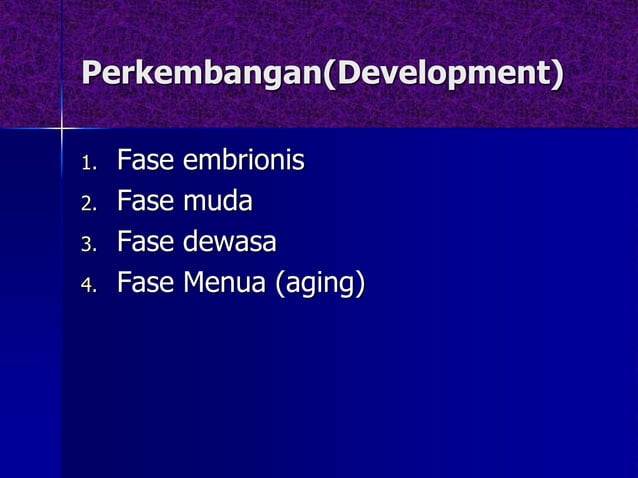 Perkembangan(Development)

1. Fase embrionis
2. Fase muda
3. Fase dewasa
4. Fase Menua (aging)